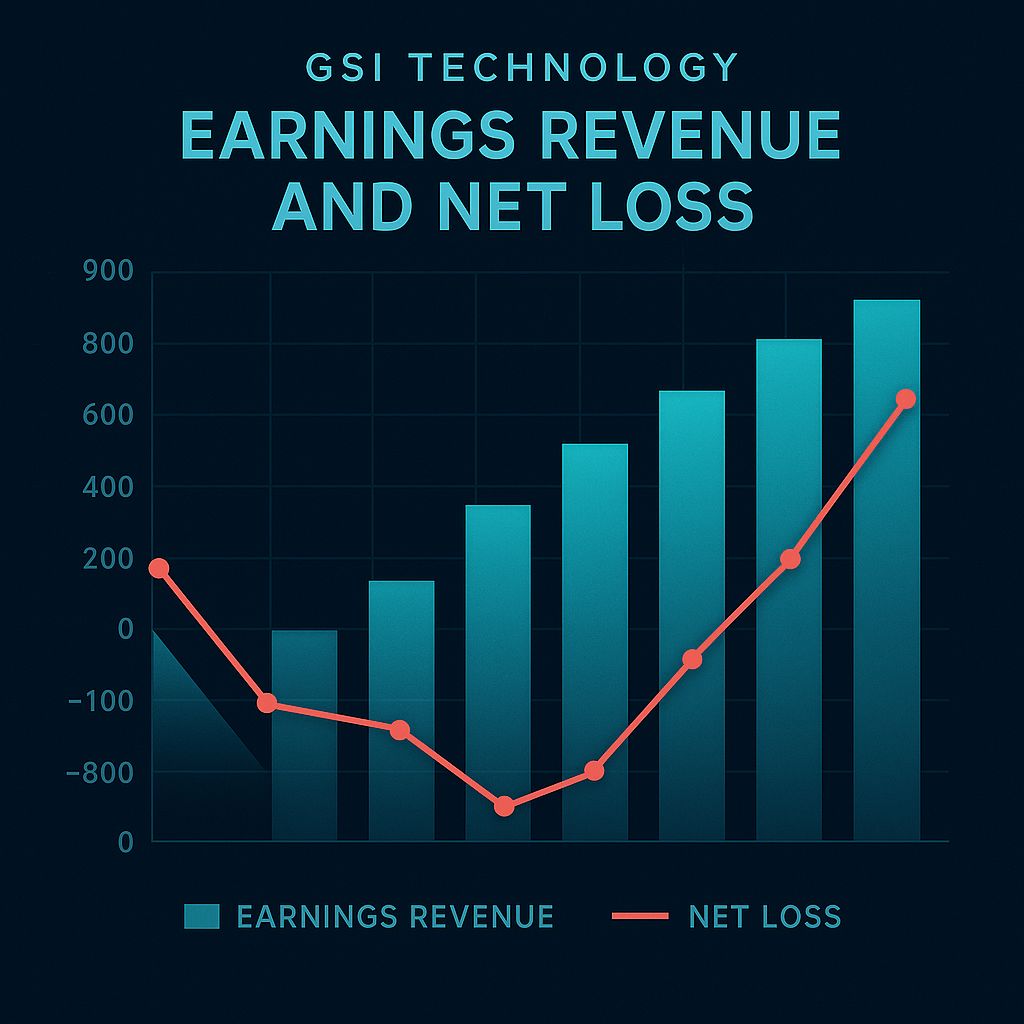 GSI TECHNOLOGY

EARNINGS REVENUE AND NET LOSS

900
800
600
400
200
0
−100
−800
0

EARNINGS REVENUE
NET LOSS